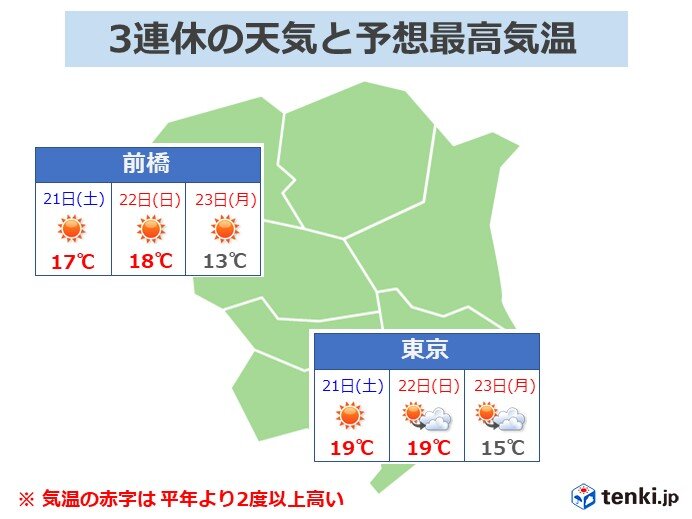 3連休の天気と予想最高気温

前橋

| 21日(土) | 22日(日) | 23日(月) |
|---|---|---|
| 17℃ | 18℃ | 13℃ |

東京

| 21日(土) | 22日(日) | 23日(月) |
|---|---|---|
| 19℃ | 19℃ | 15℃ |

※ 気温の赤字は 平年より2度以上高い

tenki.jp